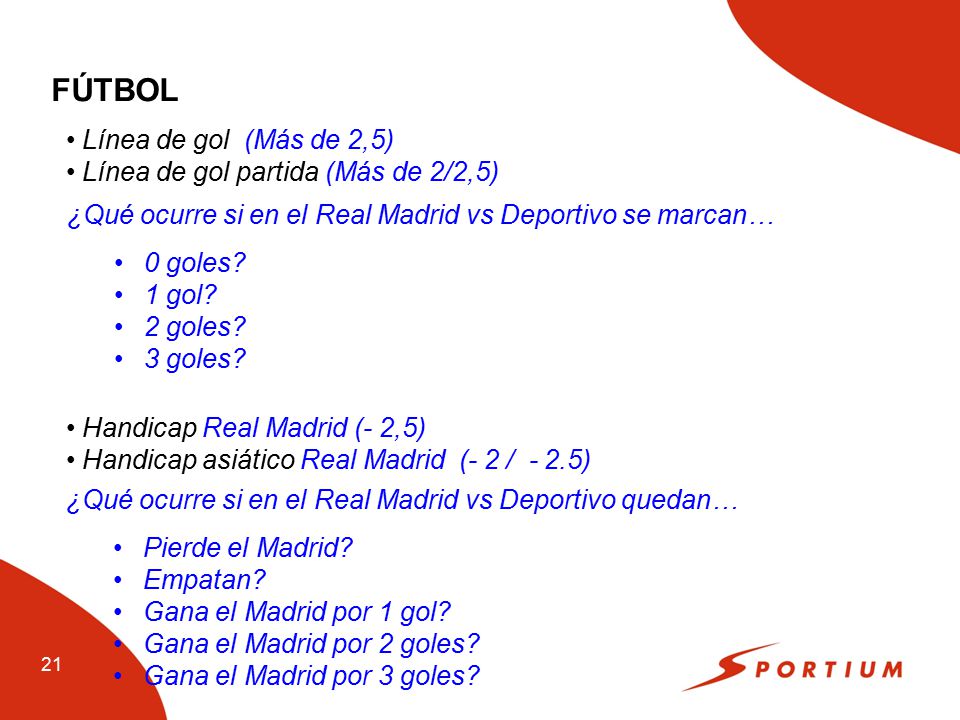 FÚTBOL

• Línea de gol (Más de 2,5)
• Línea de gol partida (Más de 2/2,5)

¿Qué ocurre si en el Real Madrid vs Deportivo se marcan…

• 0 goles?
• 1 gol?
• 2 goles?
• 3 goles?

• Handicap Real Madrid (- 2,5)
• Handicap asiático Real Madrid (- 2 / - 2.5)

¿Qué ocurre si en el Real Madrid vs Deportivo quedan…

• Pierde el Madrid?
• Empatan?
• Gana el Madrid por 1 gol?
• Gana el Madrid por 2 goles?
• Gana el Madrid por 3 goles?

21

SPORTIUM